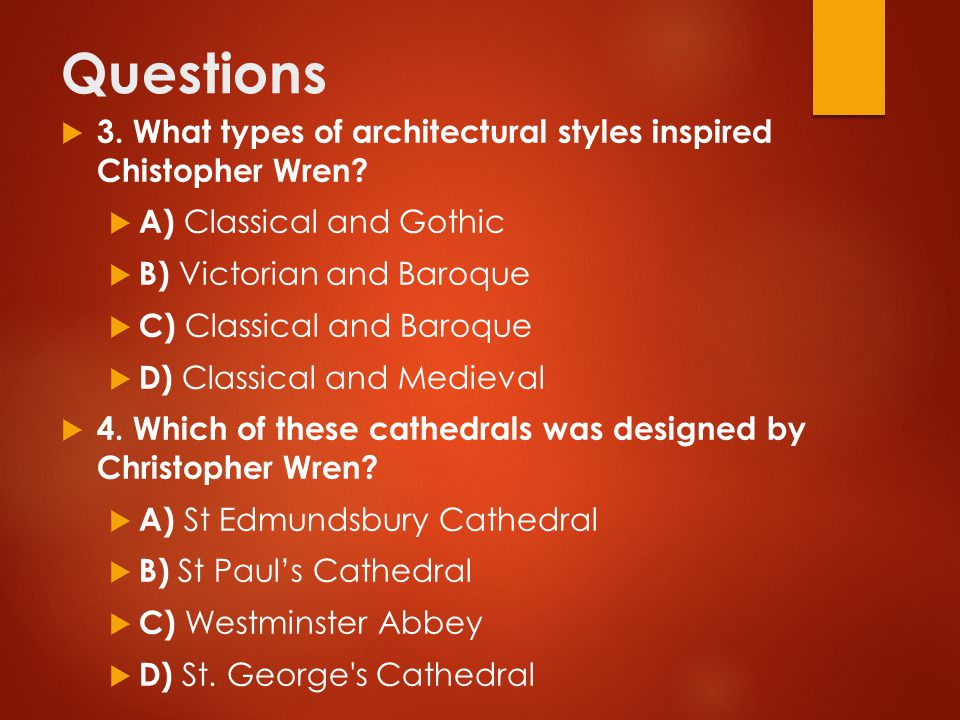 Questions

3. What types of architectural styles inspired Chistopher Wren?

A) Classical and Gothic

B) Victorian and Baroque

C) Classical and Baroque

D) Classical and Medieval

4. Which of these cathedrals was designed by Christopher Wren?

A) St Edmundsbury Cathedral

B) St Paul's Cathedral

C) Westminster Abbey

D) St. George's Cathedral